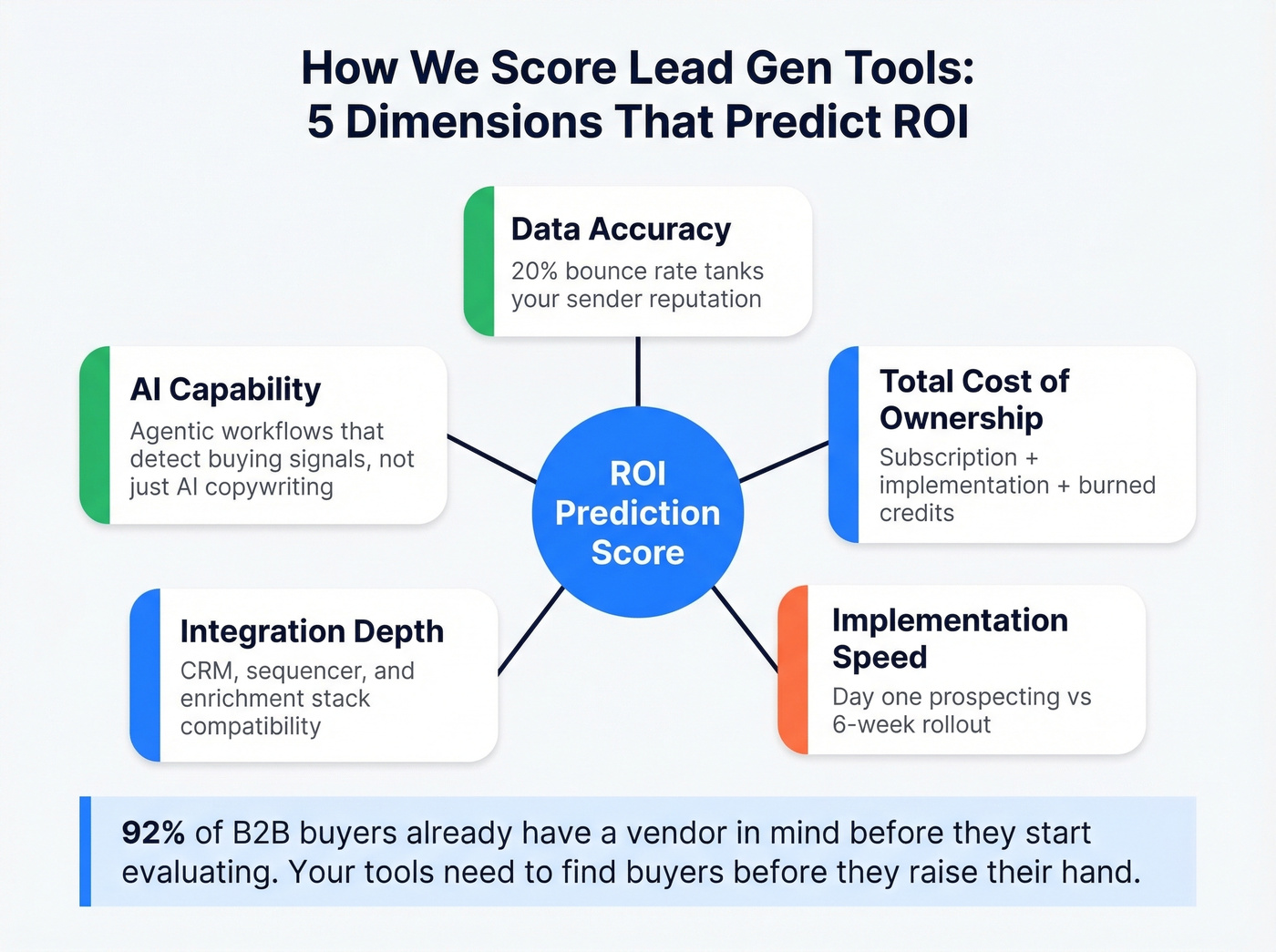 How We Score Lead Gen Tools:
5 Dimensions That Predict ROI

Data Accuracy
20% bounce rate tanks your sender reputation

AI Capability
Agentic workflows that detect buying signals, not just AI copywriting

ROI Prediction Score

Total Cost of Ownership
Subscription + implementation + burned credits

Integration Depth
CRM, sequencer, and enrichment stack compatibility

Implementation Speed
Day one prospecting vs 6-week rollout

92% of B2B buyers already have a vendor in mind before they start evaluating. Your tools need to find buyers before they raise their hand.